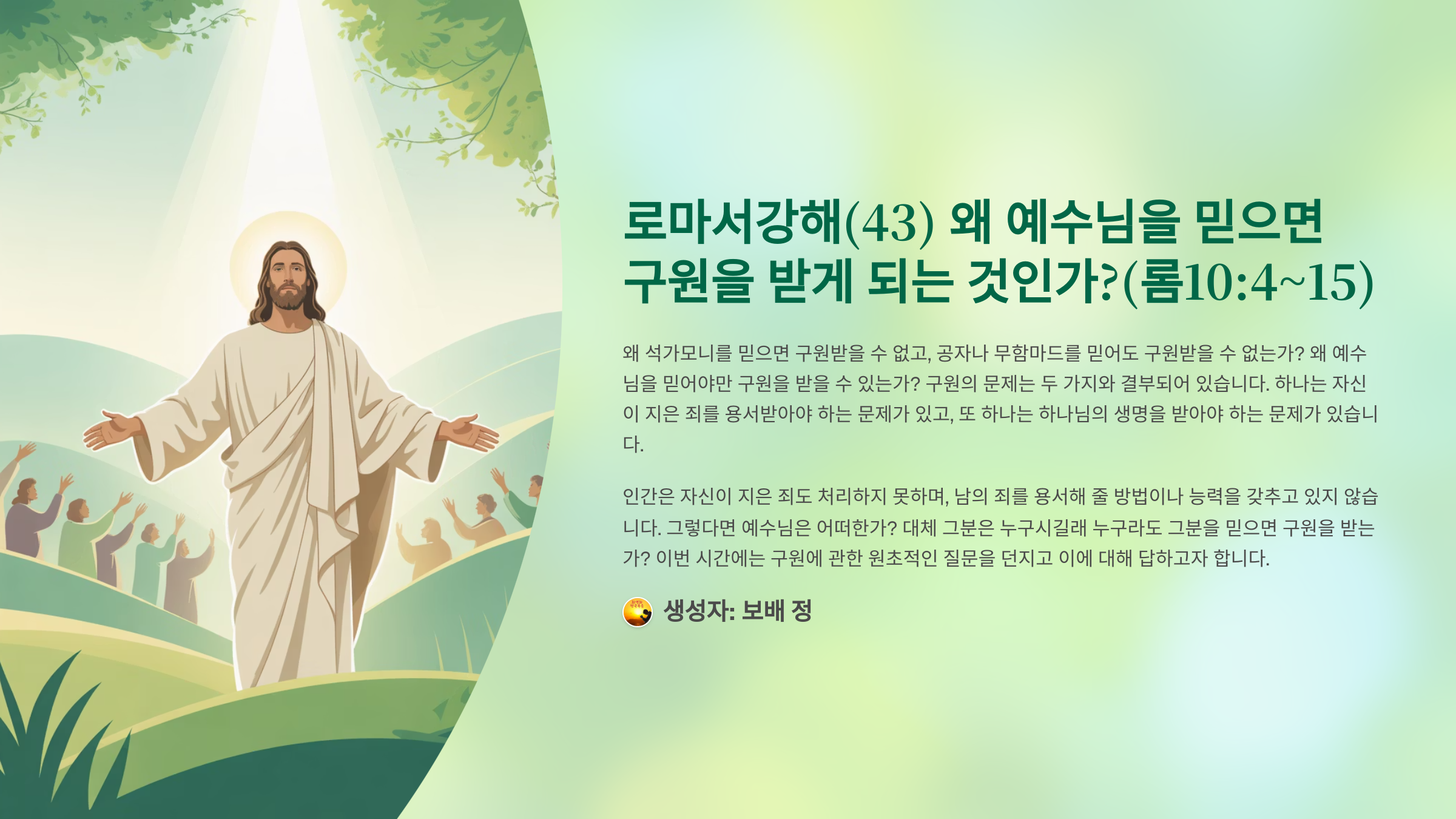 로마서강해(43) 왜 예수님을 믿으면 구원을 받게 되는 것인가?(롬10:4~15)

왜 석가모니를 믿으면 구원받을 수 없고, 공자나 무함마드를 믿어도 구원받을 수 없는가? 왜 예수님을 믿어야만 구원을 받을 수 있는가? 구원의 문제는 두 가지와 결부되어 있습니다. 하나는 자신이 지은 죄를 용서받아야 하는 문제가 있고, 또 하나는 하나님의 생명을 받아야 하는 문제가 있습니다.

인간은 자신이 지은 죄도 처리하지 못하며, 남의 죄를 용서해 줄 방법이나 능력을 갖추고 있지 않습니다. 그렇다면 예수님은 어떠한가? 대체 그분은 누구시길래 누구라도 그분을 믿으면 구원을 받는가? 이번 시간에는 구원에 관한 원초적인 질문을 던지고 이에 대해 답하고자 합니다.

생성자: 보배 정